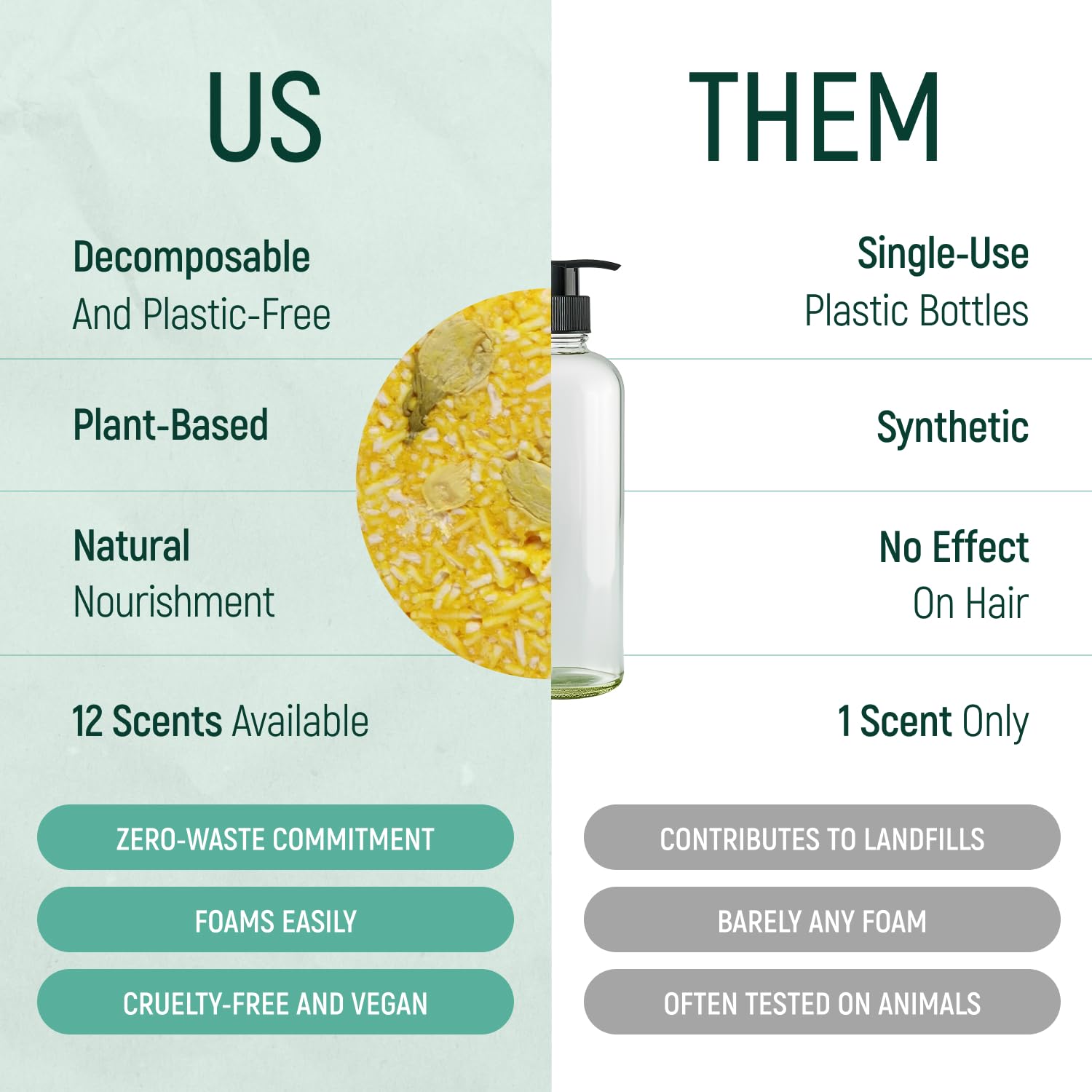 US

Decomposable
And Plastic-Free

Plant-Based

Natural
Nourishment

12 Scents Available

ZERO-WASTE COMMITMENT

FOAMS EASILY

CRUELTY-FREE AND VEGAN

THEM

Single-Use
Plastic Bottles

Synthetic

No Effect
On Hair

1 Scent Only

CONTRIBUTES TO LANDFILLS

BARELY ANY FOAM

OFTEN TESTED ON ANIMALS